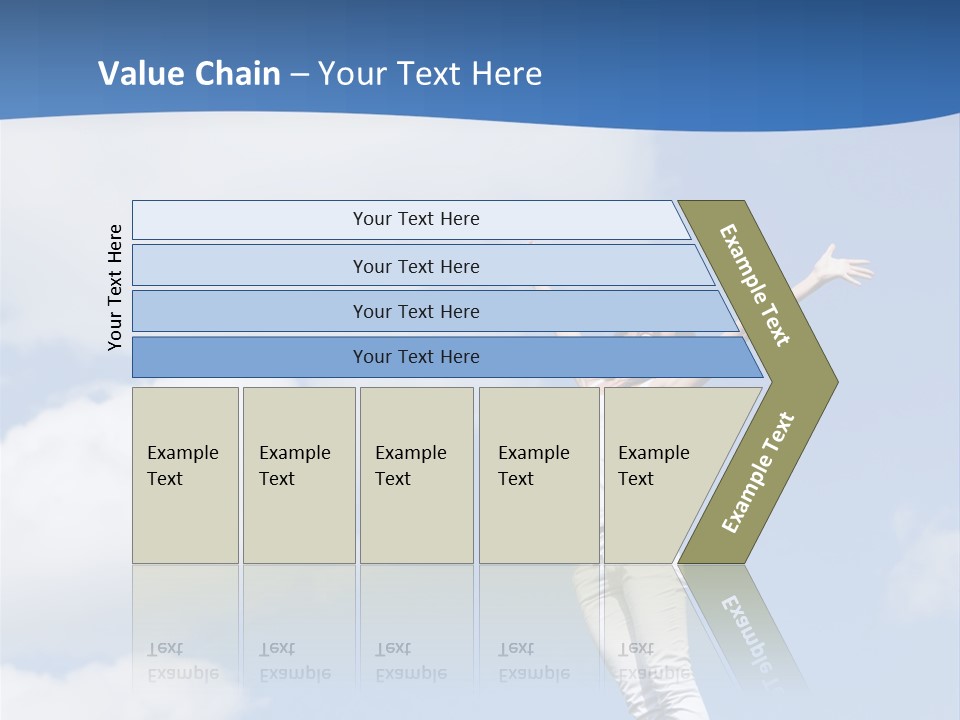 Value Chain – Your Text Here

Your Text Here

Your Text Here

Your Text Here

Your Text Here

Your Text Here

Example Text

Example Text

Example Text

Example Text

Example Text

Example Text

Example Text